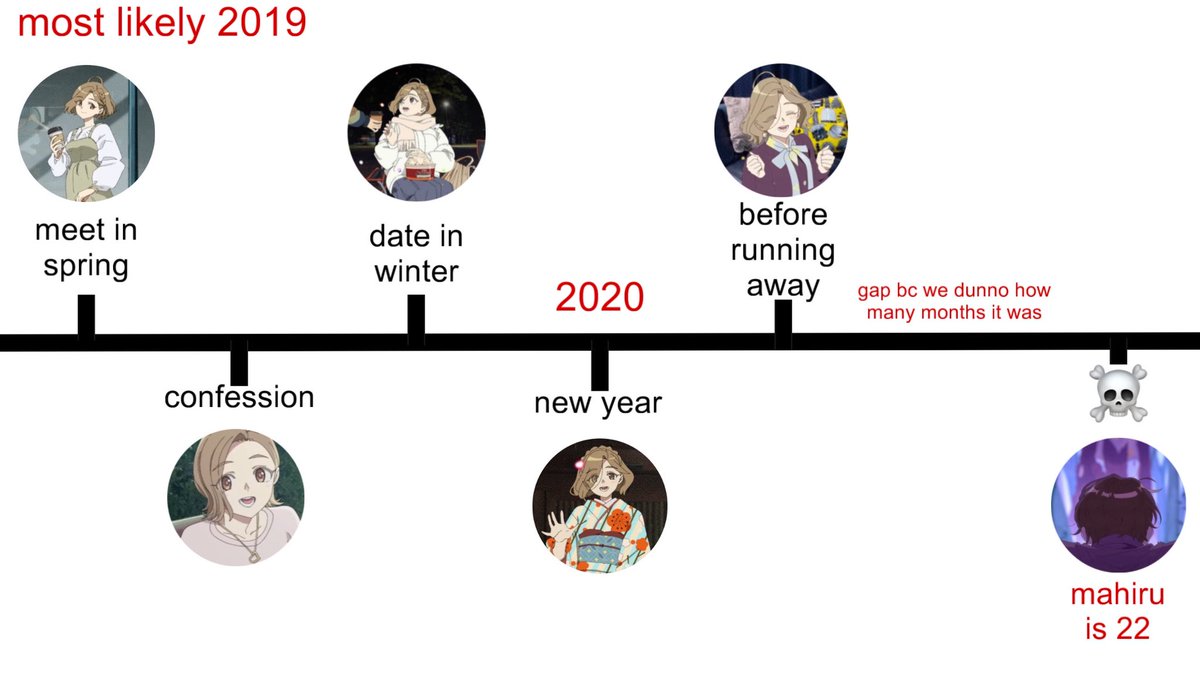 most likely 2019

meet in spring

confession

date in winter

2020

new year

before running away

gap bc we dunno how many months it was

☠️

mahiru is 22